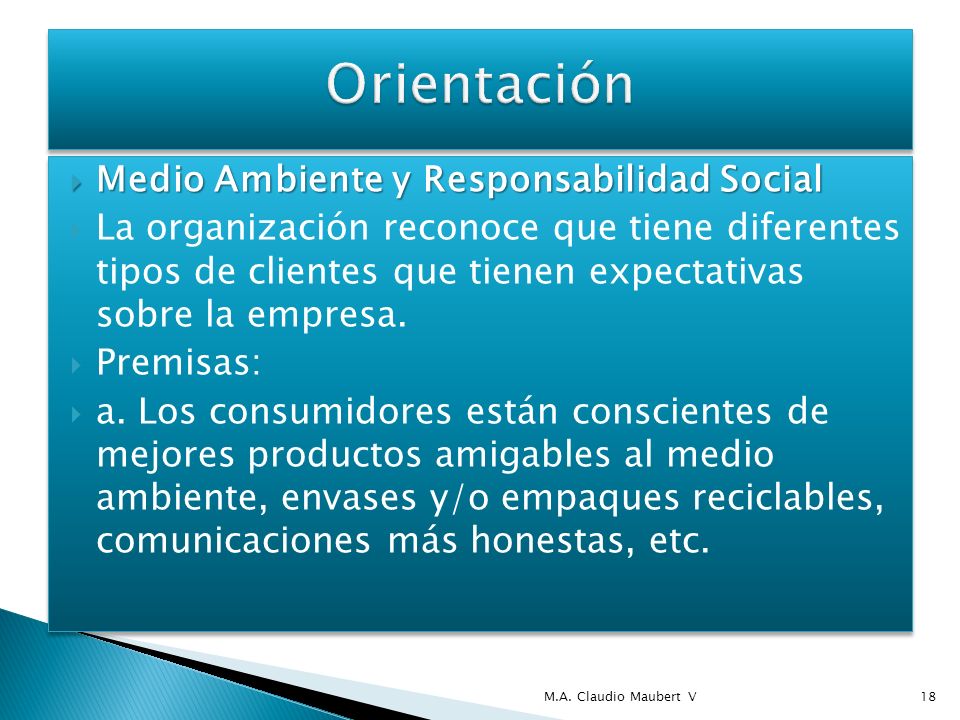 Orientación

Medio Ambiente y Responsabilidad Social

La organización reconoce que tiene diferentes tipos de clientes que tienen expectativas sobre la empresa.

Premisas:

a. Los consumidores están conscientes de mejores productos amigables al medio ambiente, envases y/o empaques reciclables, comunicaciones más honestas, etc.

M.A. Claudio Maubert V

18